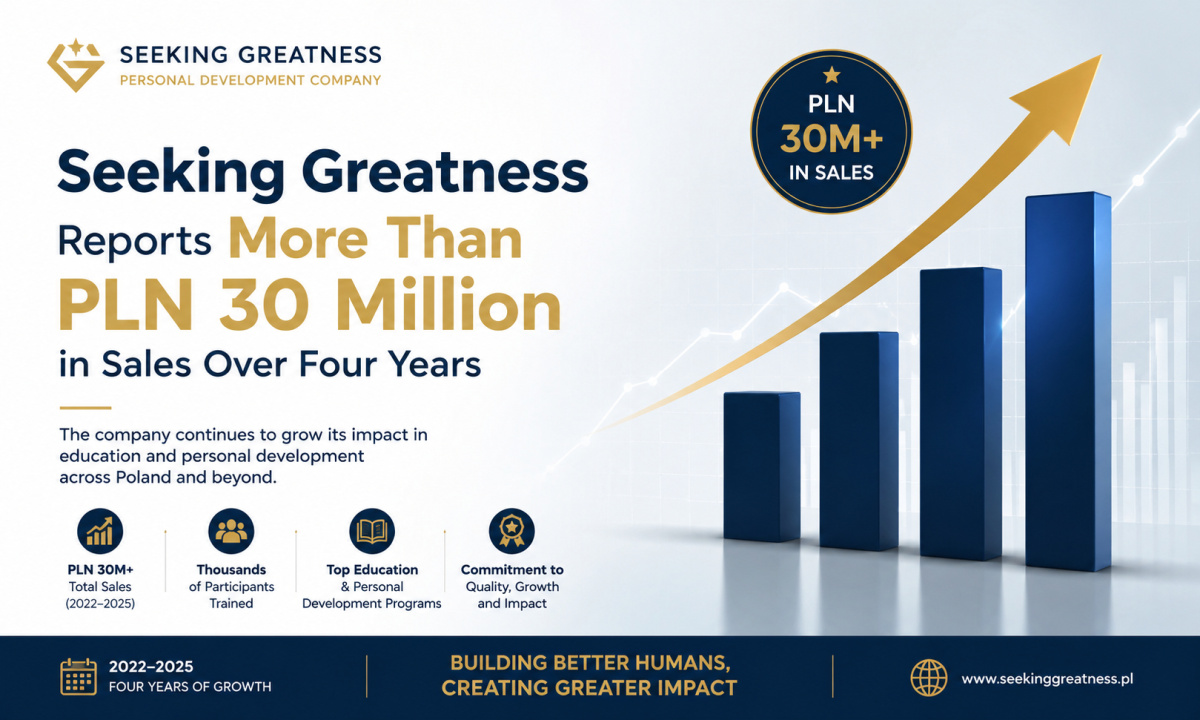 SEEKING GREATNESS
PERSONAL DEVELOPMENT COMPANY

PLN 30M+ IN SALES

Seeking Greatness Reports More Than PLN 30 Million in Sales Over Four Years

The company continues to grow its impact in education and personal development across Poland and beyond.

PLN 30M+
Total Sales
(2022–2025)

Thousands
of Participants Trained

Top Education
& Personal Development Programs

Commitment to
Quality, Growth and Impact

2022–2025
FOUR YEARS OF GROWTH

BUILDING BETTER HUMANS, CREATING GREATER IMPACT

www.seekinggreatness.pl